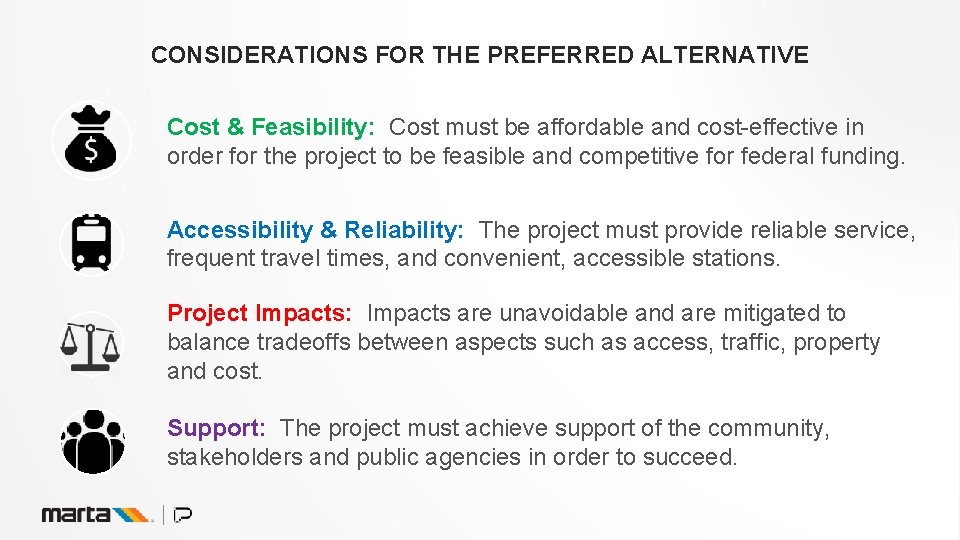 CONSIDERATIONS FOR THE PREFERRED ALTERNATIVE

$

Cost & Feasibility: Cost must be affordable and cost-effective in order for the project to be feasible and competitive for federal funding.

Accessibility & Reliability: The project must provide reliable service, frequent travel times, and convenient, accessible stations.

Project Impacts: Impacts are unavoidable and are mitigated to balance tradeoffs between aspects such as access, traffic, property and cost.

Support: The project must achieve support of the community, stakeholders and public agencies in order to succeed.

marta